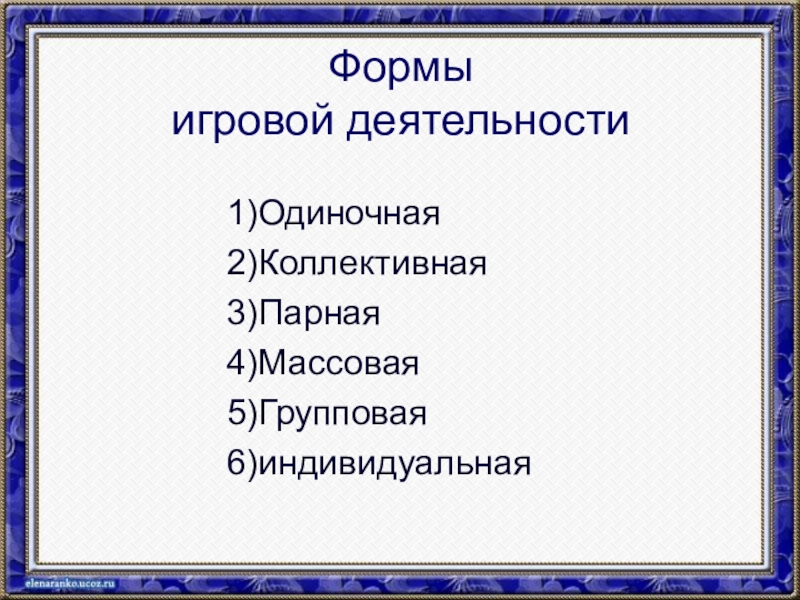 Формы
игровой деятельности

1)Одиночная
2)Коллективная
3)Парная
4)Массовая
5)Групповая
6)индивидуальная

elenaranko.ucoz.ru